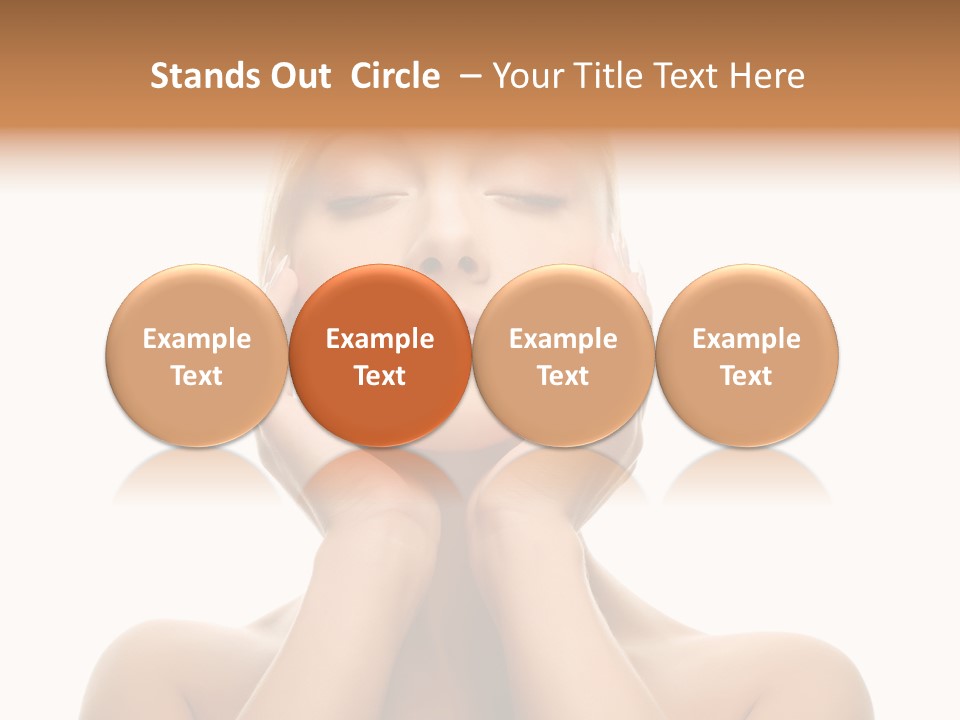 Stands Out Circle – Your Title Text Here

Example Text

Example Text

Example Text

Example Text